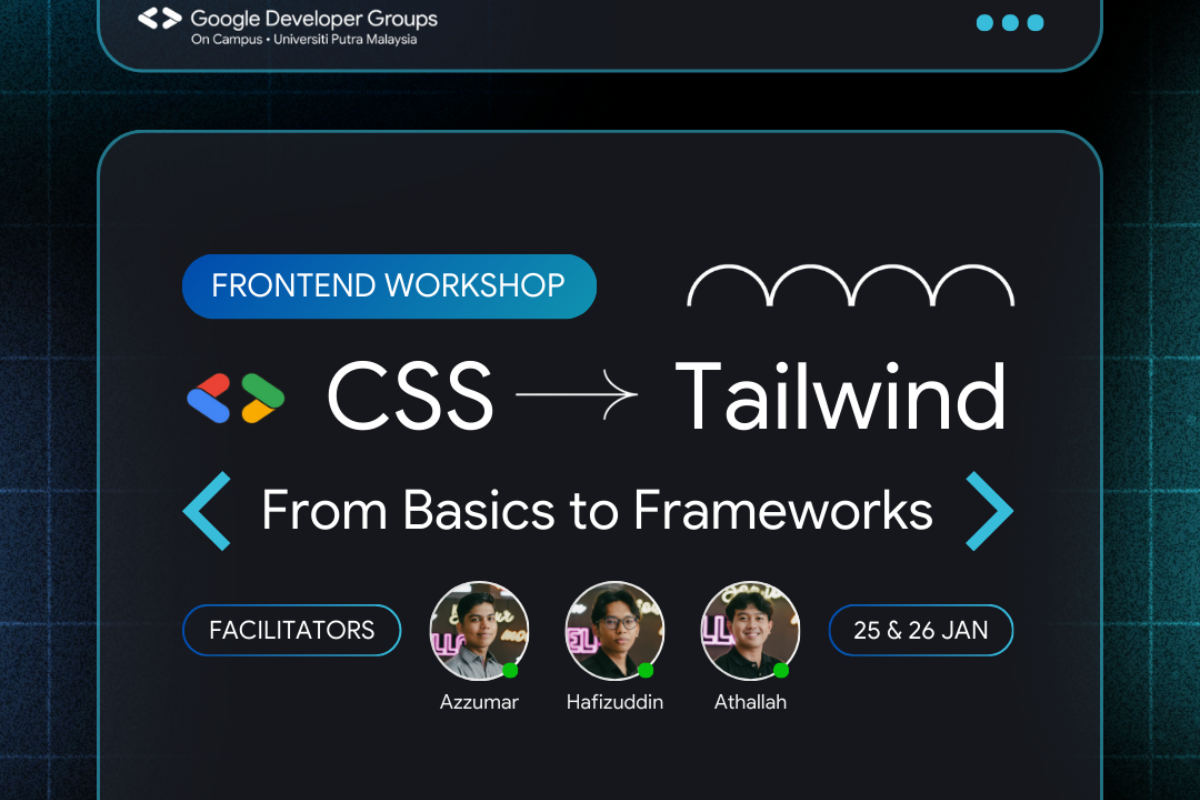 Google Developer Groups
On Campus • Universiti Putra Malaysia

FRONTEND WORKSHOP

CSS → Tailwind

From Basics to Frameworks

FACILITATORS

Azzumar

Hafizuddin

Athallah

25 & 26 JAN